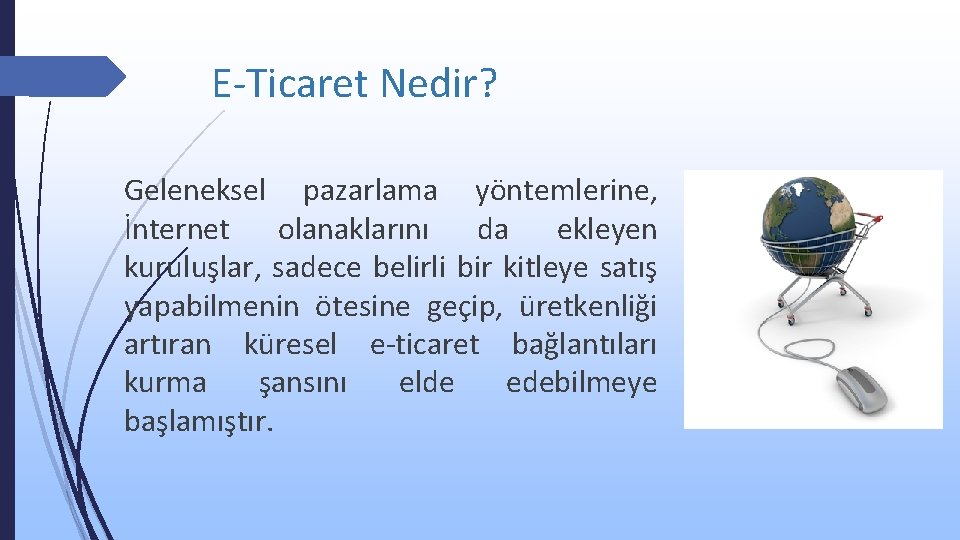 E-Ticaret Nedir?

Geleneksel pazarlama yöntemlerine, İnternet olanaklarını da ekleyen kuruluşlar, sadece belirli bir kitleye satış yapabilmenin ötesine geçip, üretkenliği artıran küresel e-ticaret bağlantıları kurma şansını elde edebilmeye başlamıştır.